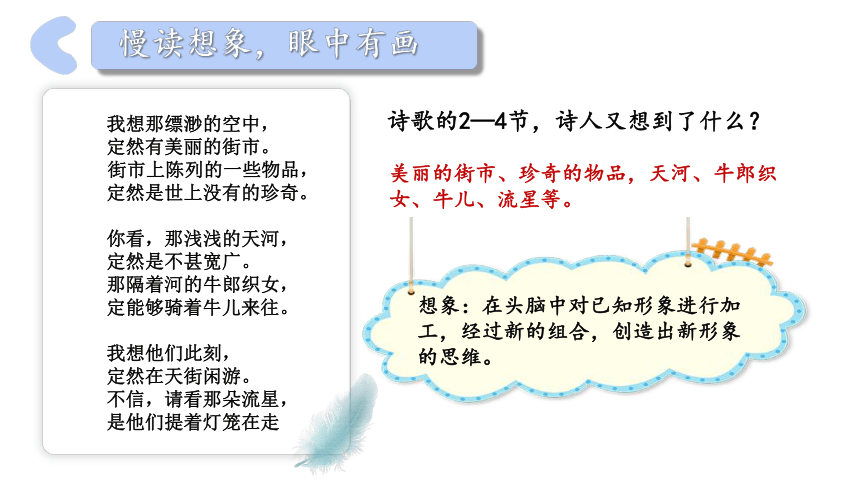 慢读想象，眼中有画

我想那缥渺的空中，
定然有美丽的街市。
街市上陈列的一些物品，
定然是世上没有的珍奇。

你看，那浅浅的天河，
定然是不甚宽广。
那隔着河的牛郎织女，
定能够骑着牛儿来往。

我想他们此刻，
定然在天街闲游。
不信，请看那朵流星，
是他们提着灯笼在走

诗歌的2—4节，诗人又想到了什么？

美丽的街市、珍奇的物品，天河、牛郎织女、牛儿、流星等。

想象：在头脑中对已知形象进行加工，经过新的组合，创造出新形象的思维。